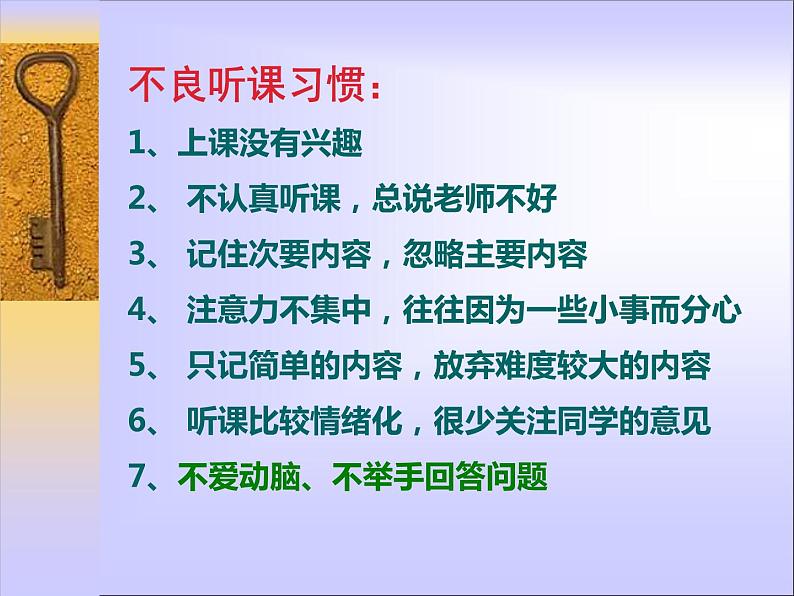 不良听课习惯：

1、上课没有兴趣

2、 不认真听课，总说老师不好

3、 记住次要内容，忽略主要内容

4、 注意力不集中，往往因为一些小事而分心

5、 只记简单的内容，放弃难度较大的内容

6、 听课比较情绪化，很少关注同学的意见

7、不爱动脑、不举手回答问题